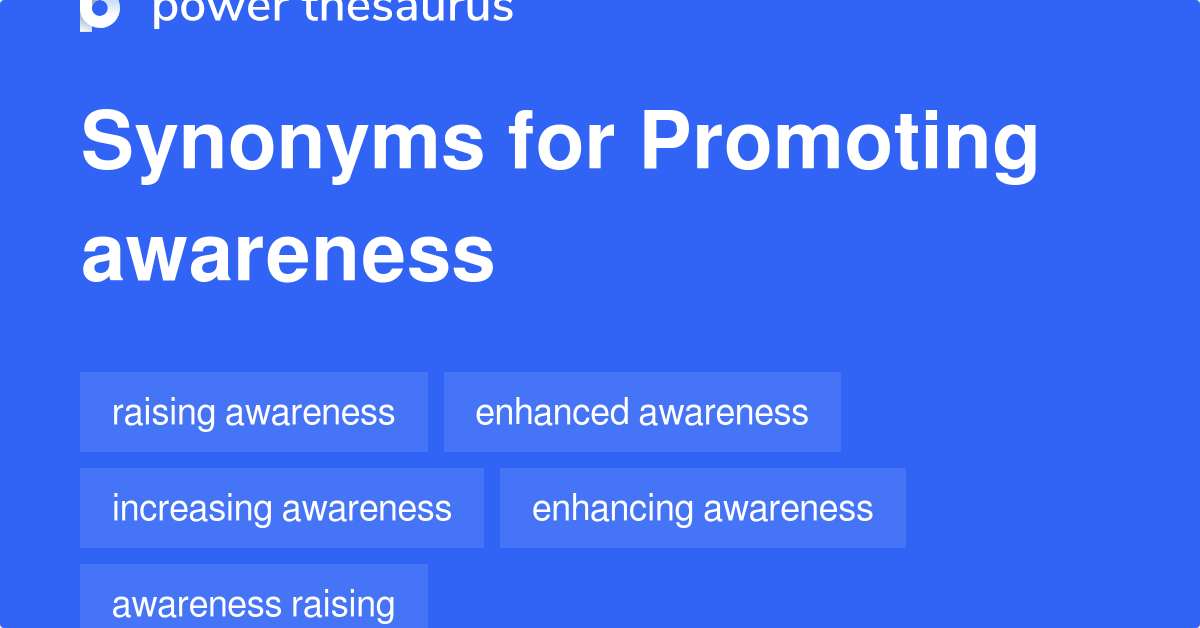 power thesaurus

Synonyms for Promoting awareness

raising awareness

enhanced awareness

increasing awareness

enhancing awareness

awareness raising